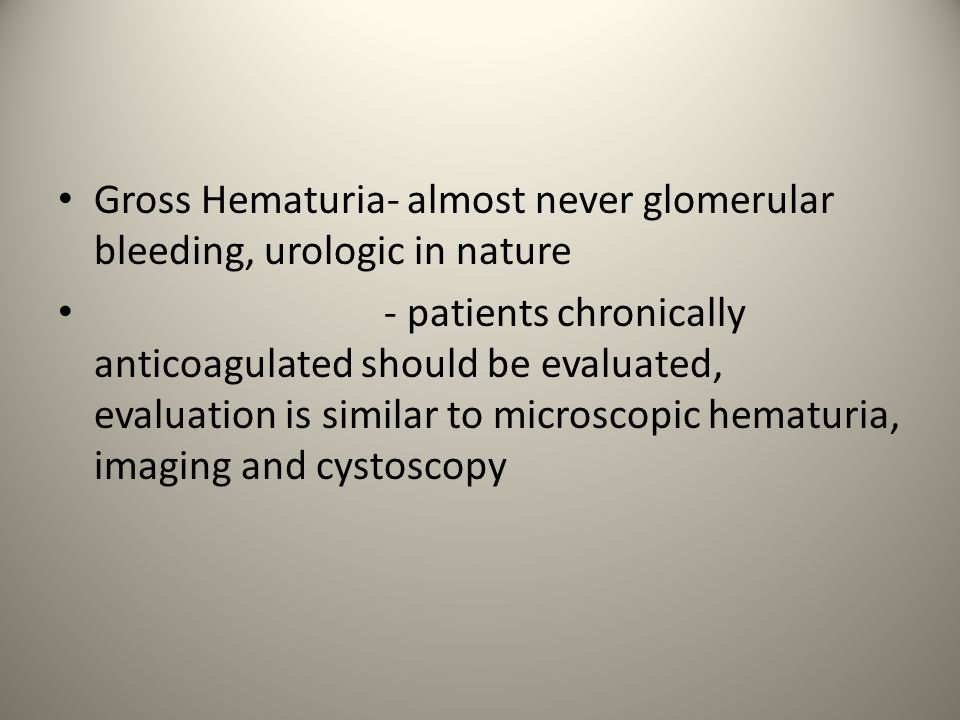 • Gross Hematuria- almost never glomerular bleeding, urologic in nature

• - patients chronically anticoagulated should be evaluated, evaluation is similar to microscopic hematuria, imaging and cystoscopy